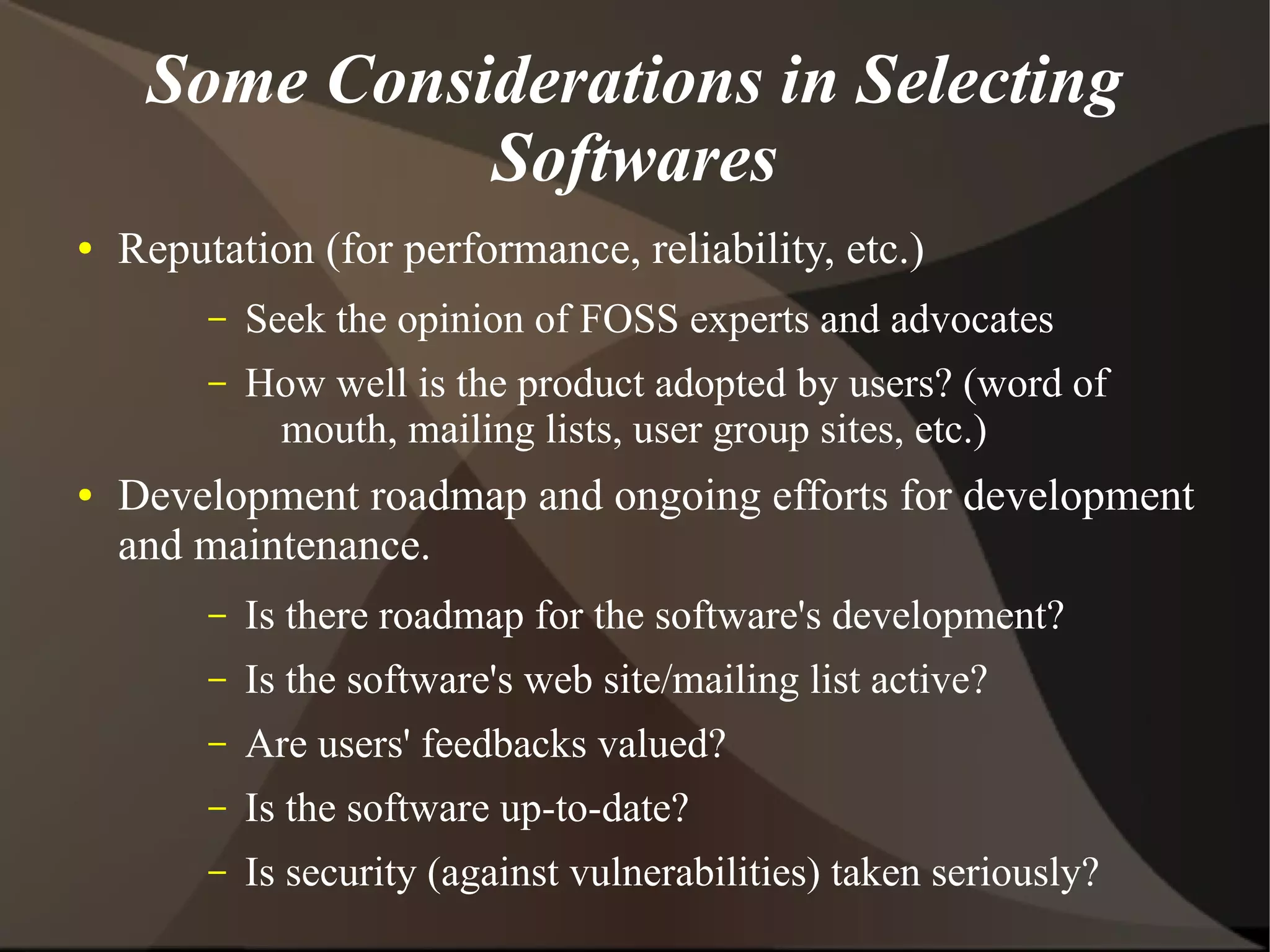 Some Considerations in Selecting Softwares

• Reputation (for performance, reliability, etc.)

– Seek the opinion of FOSS experts and advocates

– How well is the product adopted by users? (word of mouth, mailing lists, user group sites, etc.)

• Development roadmap and ongoing efforts for development and maintenance.

– Is there roadmap for the software's development?

– Is the software's web site/mailing list active?

– Are users' feedbacks valued?

– Is the software up-to-date?

– Is security (against vulnerabilities) taken seriously?